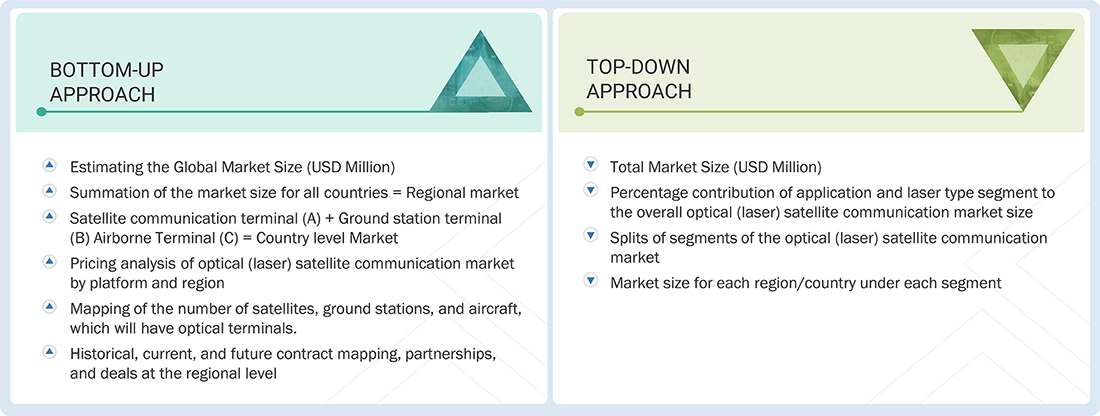 BOTTOM-UP APPROACH

Estimating the Global Market Size (USD Million)

Summation of the market size for all countries = Regional market

Satellite communication terminal (A) + Ground station terminal (B) Airborne Terminal (C) = Country level Market

Pricing analysis of optical (laser) satellite communication market by platform and region

Mapping of the number of satellites, ground stations, and aircraft, which will have optical terminals.

Historical, current, and future contract mapping, partnerships, and deals at the regional level

TOP-DOWN APPROACH

Total Market Size (USD Million)

Percentage contribution of application and laser type segment to the overall optical (laser) satellite communication market size

Splits of segments of the optical (laser) satellite communication market

Market size for each region/country under each segment